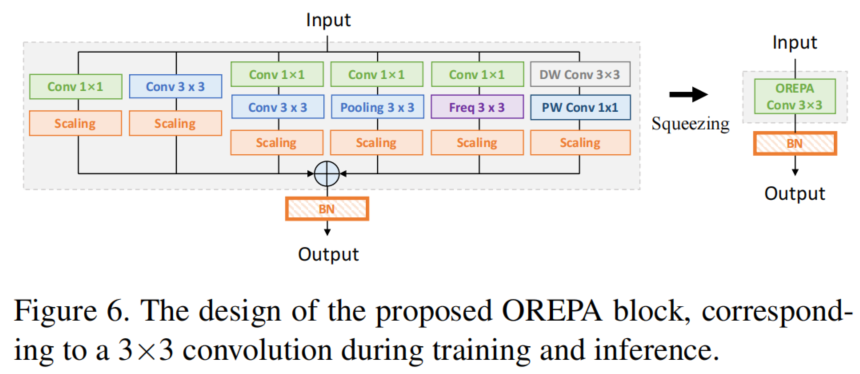 Input

Conv 1×1
Scaling

Conv 3 x 3
Scaling

Conv 1×1
Conv 3 x 3
Scaling

Conv 1×1
Pooling 3 x 3
Scaling

Conv 1×1
Freq 3 x 3
Scaling

DW Conv 3×3
PW Conv 1x1
Scaling

BN

Output

Squeezing

Input
OREPA Conv 3×3
BN
Output

Figure 6. The design of the proposed OREPA block, corresponding to a 3×3 convolution during training and inference.